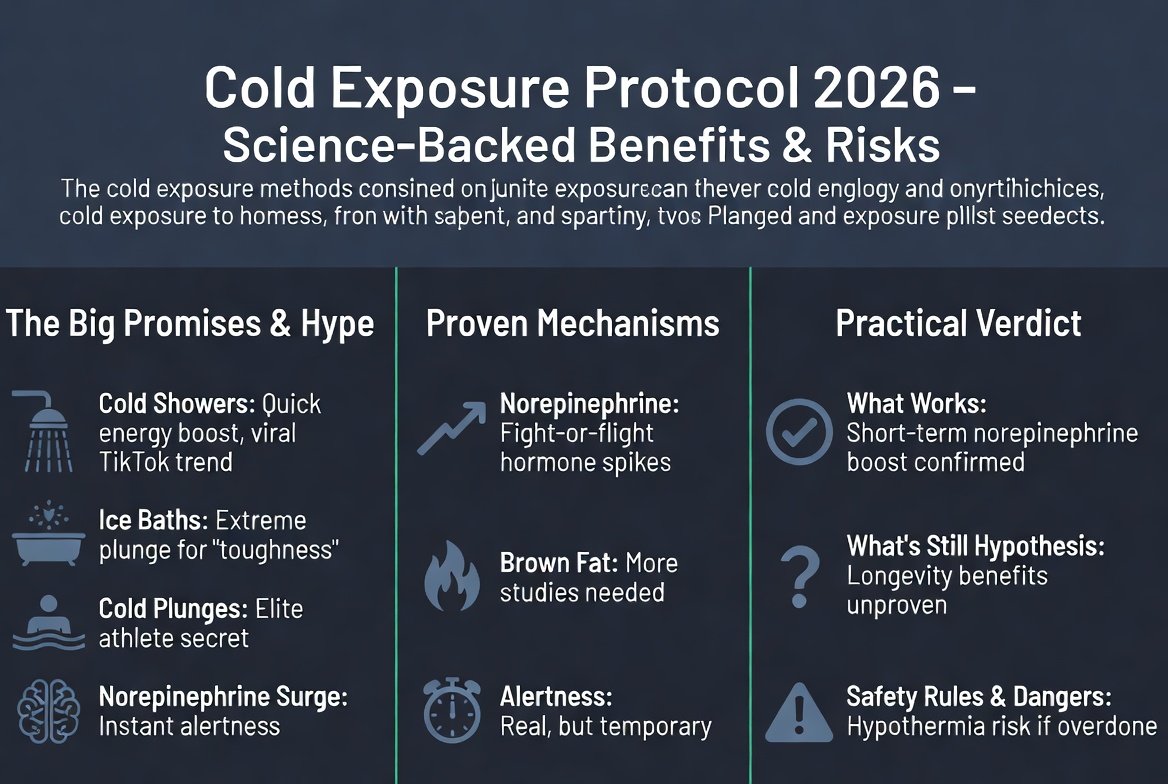 Cold Exposure Protocol 2026 – Science-Backed Benefits & Risks

The cold exposure methods consined on junite exposurecan thever cold englogy and onyrtihichices, cold exposure to homess, fron with sapent, and spartiny, tvos Planged and exposure pllst seedects.

The Big Promises & Hype

Cold Showers: Quick energy boost, viral TikTok trend

Ice Baths: Extreme plunge for "toughness"

Cold Plunges: Elite athlete secret

Norepinephrine Surge: Instant alertness

Proven Mechanisms

Norepinephrine: Fight-or-flight hormone spikes

Brown Fat: More studies needed

Alertness: Real, but temporary

Practical Verdict

What Works: Short-term norepinephrine boost confirmed

What's Still Hypothesis: Longevity benefits unproven

Safety Rules & Dangers: Hypothermia risk if overdone